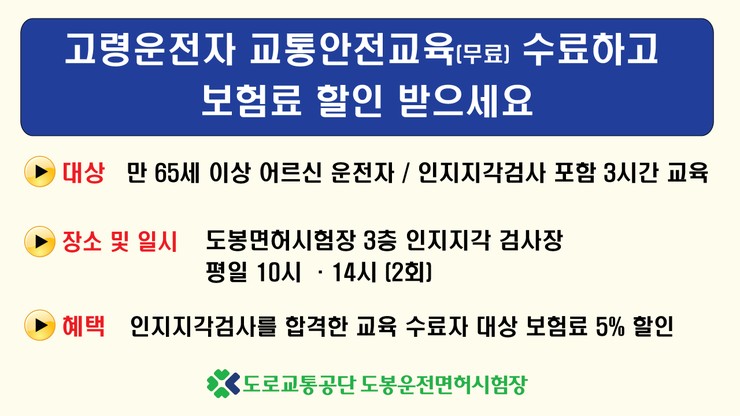 고령운전자 교통안전교육(무료) 수료하고
보험료 할인 받으세요

대상 만 65세 이상 어르신 운전자 / 인지지각검사 포함 3시간 교육

장소 및 일시 도봉면허시험장 3층 인지지각 검사장
평일 10시 · 14시 (2회)

혜택 인지지각검사를 합격한 교육 수료자 대상 보험료 5% 할인

도로교통공단 도봉운전면허시험장